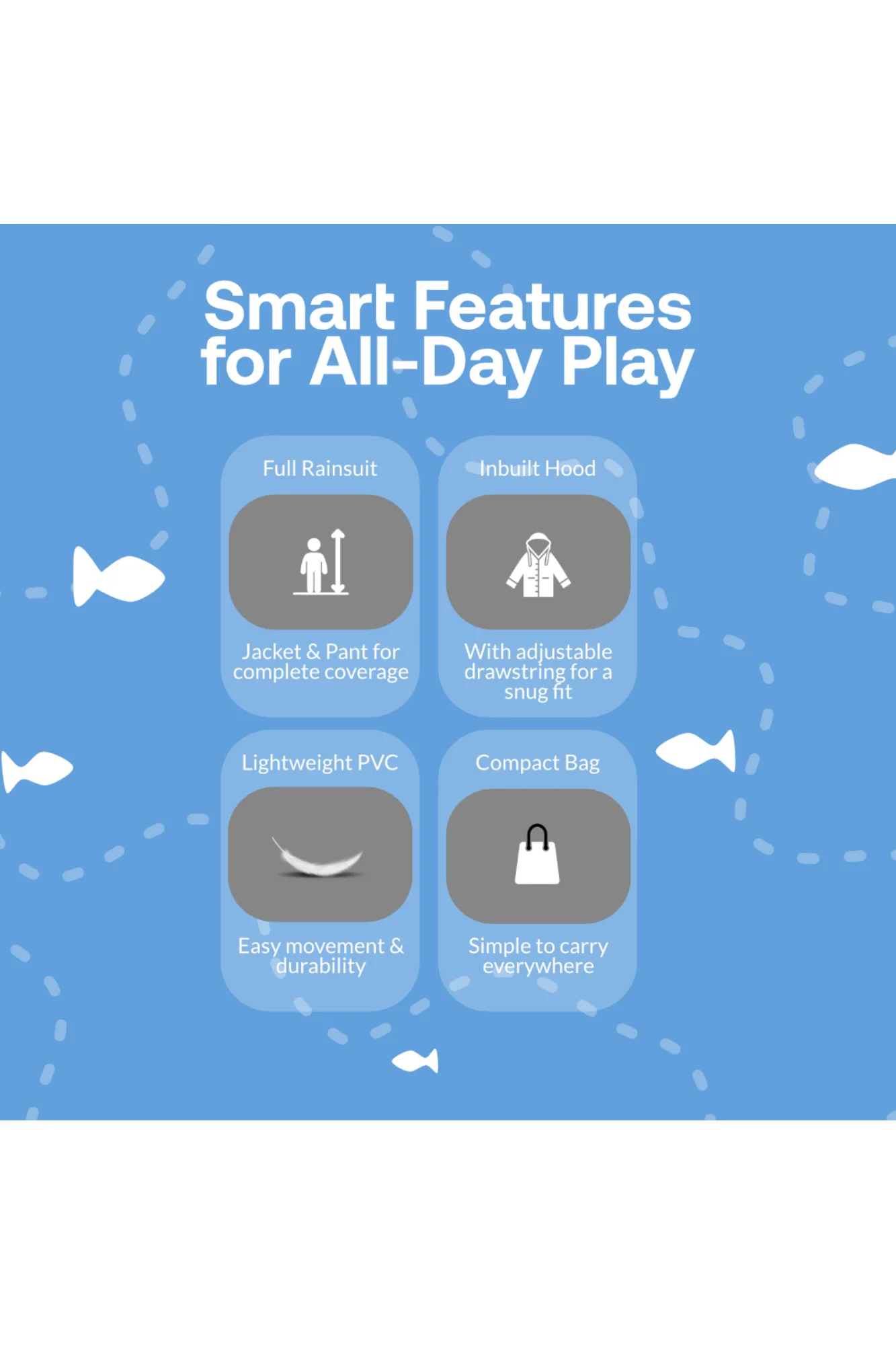 Smart Features for All-Day Play

Full Rainsuit

Jacket & Pant for complete coverage

Inbuilt Hood

With adjustable drawstring for a snug fit

Lightweight PVC

Easy movement & durability

Compact Bag

Simple to carry everywhere